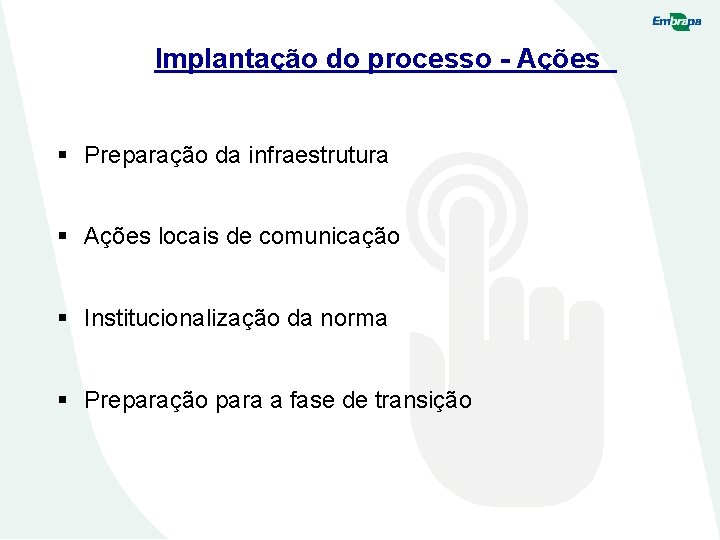 Embrapa

Implantação do processo - Ações

▪ Preparação da infraestrutura

▪ Ações locais de comunicação

▪ Institucionalização da norma

▪ Preparação para a fase de transição